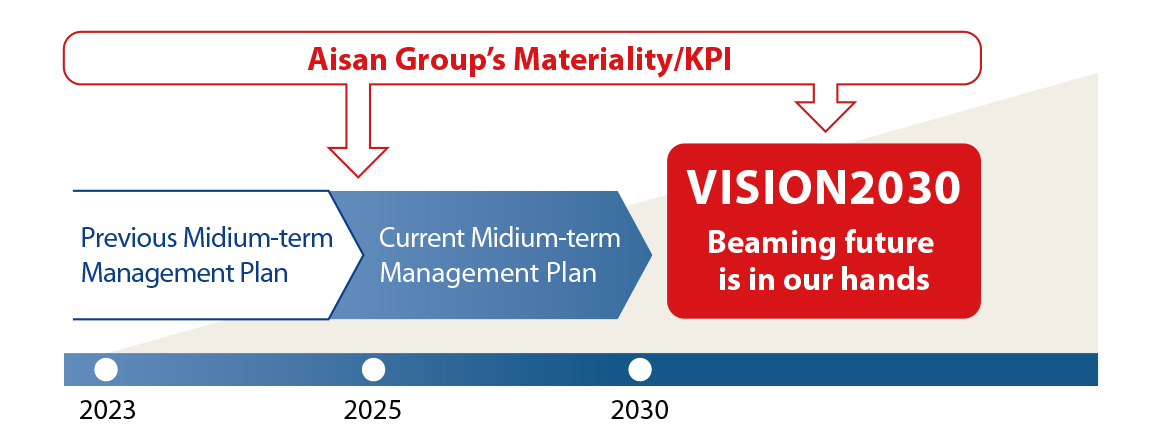 Aisan Group's Materiality/KPI

Previous Midium-term Management Plan

Current Midium-term Management Plan

VISION2030
Beaming future is in our hands

2023
2025
2030